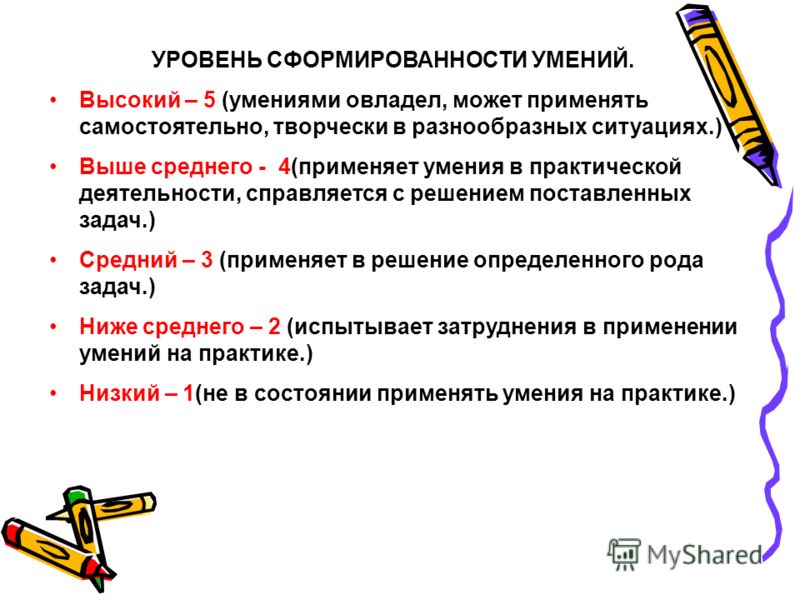 УРОВЕНЬ СФОРМИРОВАННОСТИ УМЕНИЙ.

• Высокий – 5 (умениями овладел, может применять самостоятельно, творчески в разнообразных ситуациях.)

• Выше среднего - 4(применяет умения в практической деятельности, справляется с решением поставленных задач.)

• Средний – 3 (применяет в решение определенного рода задач.)

• Ниже среднего – 2 (испытывает затруднения в применении умений на практике.)

• Низкий – 1(не в состоянии применять умения на практике.)

MyShared